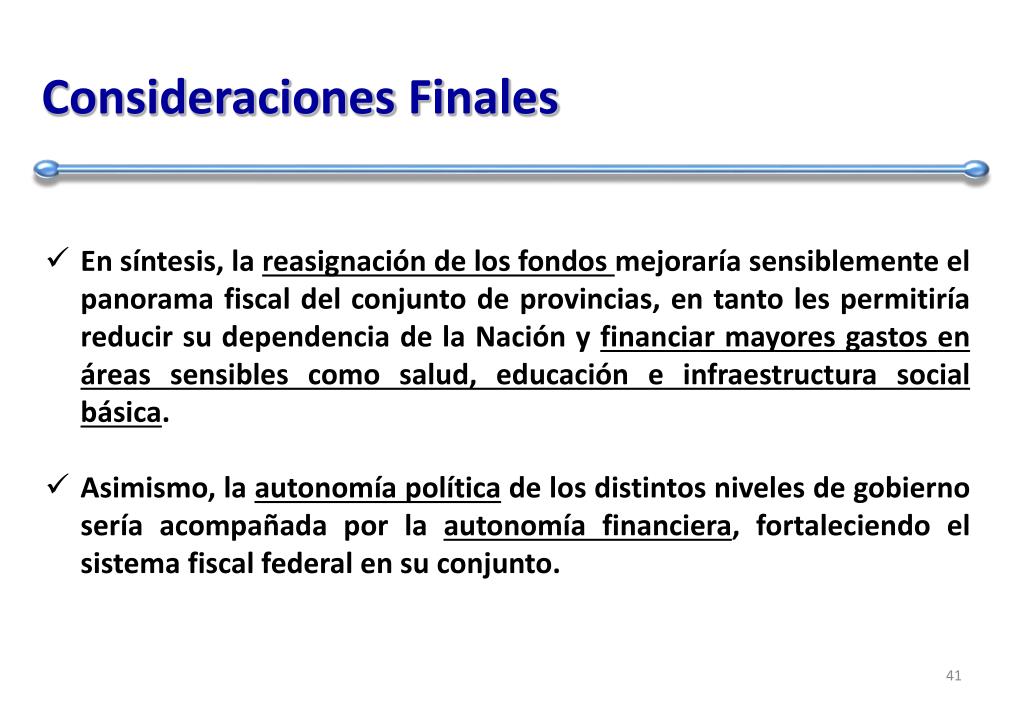 Consideraciones Finales

✓ En síntesis, la reasignación de los fondos mejoraría sensiblemente el panorama fiscal del conjunto de provincias, en tanto les permitiría reducir su dependencia de la Nación y financiar mayores gastos en áreas sensibles como salud, educación e infraestructura social básica.

✓ Asimismo, la autonomía política de los distintos niveles de gobierno sería acompañada por la autonomía financiera, fortaleciendo el sistema fiscal federal en su conjunto.

41